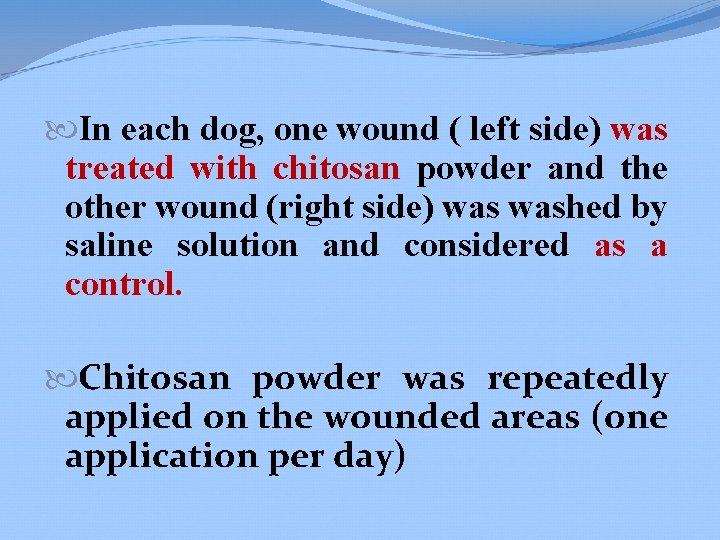 In each dog, one wound ( left side) was treated with chitosan powder and the other wound (right side) was washed by saline solution and considered as a control.

Chitosan powder was repeatedly applied on the wounded areas (one application per day)